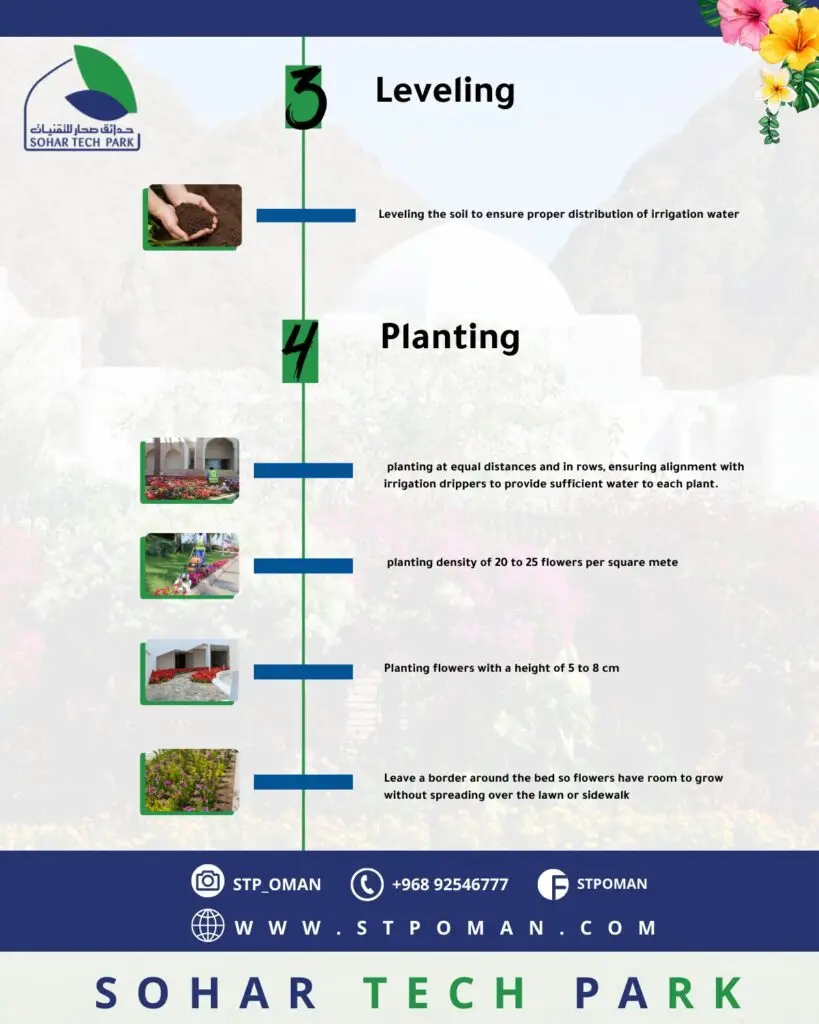 حدائق صحار للتقنيات
SOHAR TECH PARK

3 Leveling

Leveling the soil to ensure proper distribution of irrigation water

4 Planting

planting at equal distances and in rows, ensuring alignment with irrigation drippers to provide sufficient water to each plant.

planting density of 20 to 25 flowers per square mete

Planting flowers with a height of 5 to 8 cm

Leave a border around the bed so flowers have room to grow without spreading over the lawn or sidewalk

STP_OMAN +968 92546777 STPOMAN

WWW.STPOMAN.COM

SOHAR TECH PARK